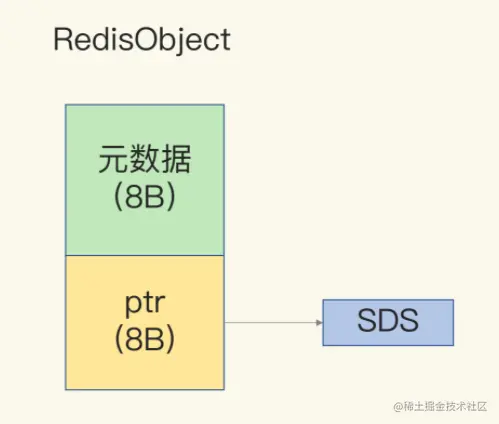 RedisObject

元数据
(8B)

ptr
(8B)

SDS

@稀土掘金技术社区